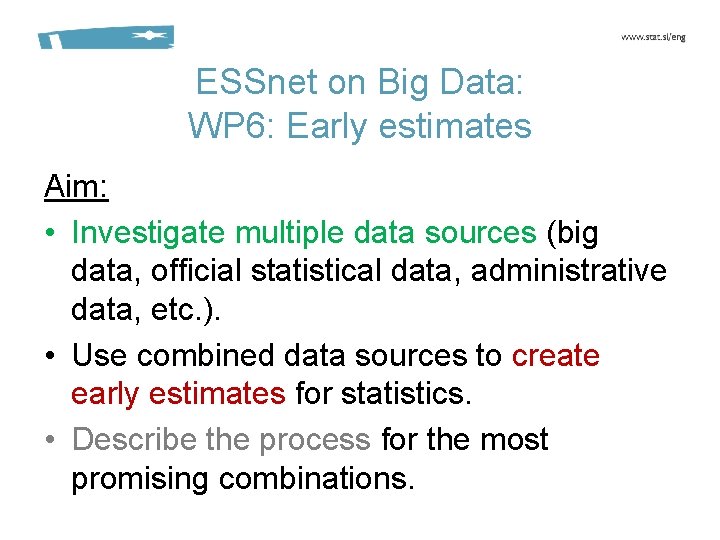 www.stat.si/eng

ESSnet on Big Data:
WP6: Early estimates

Aim:

• Investigate multiple data sources (big data, official statistical data, administrative data, etc.).

• Use combined data sources to create early estimates for statistics.

• Describe the process for the most promising combinations.